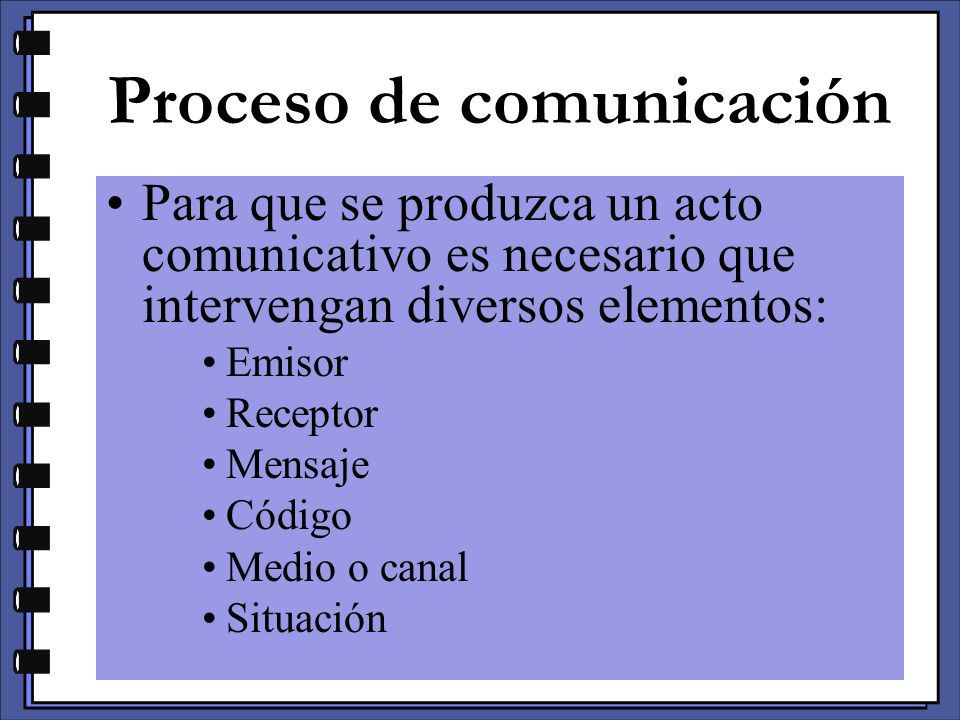 Proceso de comunicación

• Para que se produzca un acto comunicativo es necesario que intervengan diversos elementos:

• Emisor
• Receptor
• Mensaje
• Código
• Medio o canal
• Situación